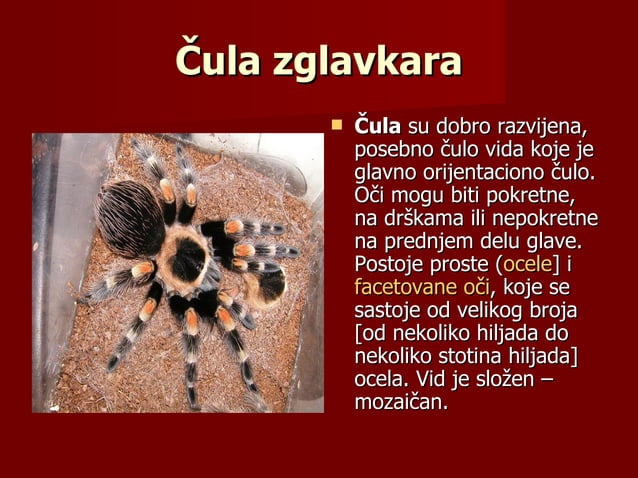 Čula zglavkara

Čula su dobro razvijena, posebno čulo vida koje je glavno orijentaciono čulo. Oči mogu biti pokretne, na drškama ili nepokretne na prednjem delu glave. Postoje proste (ocele] i facetovane oči, koje se sastoje od velikog broja [od nekoliko hiljada do nekoliko stotina hiljada] ocela. Vid je složen – mozaičan.